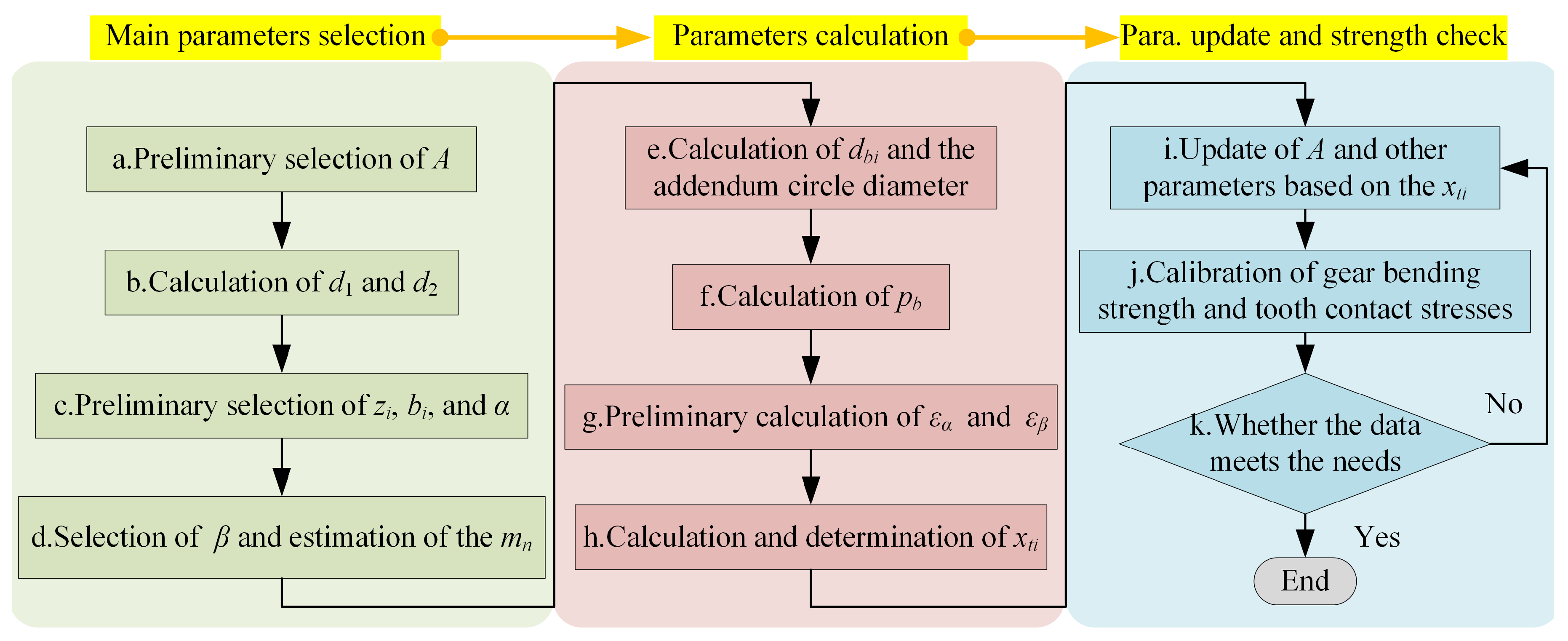 Main parameters selection

Parameters calculation

Para. update and strength check

a.Preliminary selection of $A$

b.Calculation of $d_1$ and $d_2$

c.Preliminary selection of $z_i$, $b_i$, and $\alpha$

d.Selection of $\beta$ and estimation of the $m_n$

e.Calculation of $d_{bi}$ and the addendum circle diameter

f.Calculation of $p_b$

g.Preliminary calculation of $\varepsilon_\alpha$ and $\varepsilon_\beta$

h.Calculation and determination of $x_{ti}$

i.Update of $A$ and other parameters based on the $x_{ti}$

j.Calibration of gear bending strength and tooth contact stresses

k.Whether the data meets the needs

No

Yes

End